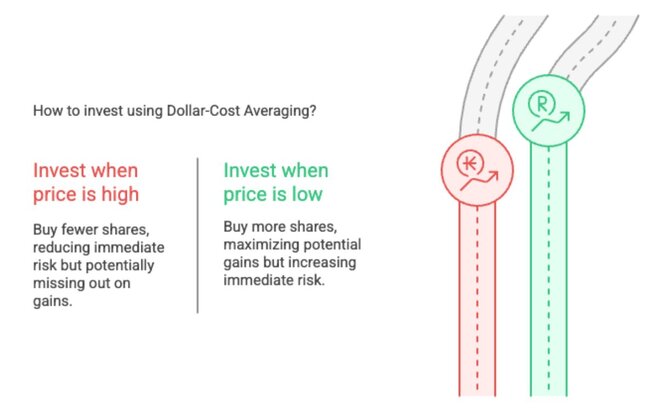 How to invest using Dollar-Cost Averaging?

Invest when price is high

Buy fewer shares, reducing immediate risk but potentially missing out on gains.

Invest when price is low

Buy more shares, maximizing potential gains but increasing immediate risk.